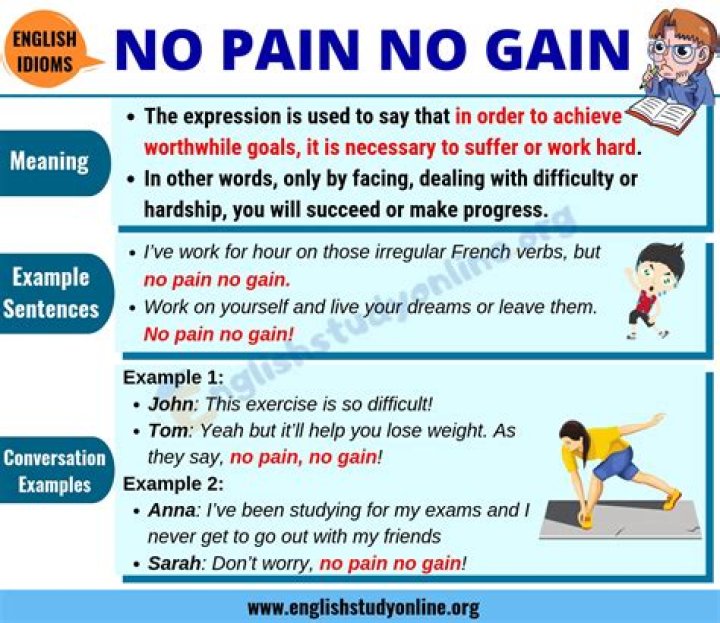 ENGLISH IDIOMS

NO PAIN NO GAIN

Meaning

• The expression is used to say that in order to achieve worthwhile goals, it is necessary to suffer or work hard.
• In other words, only by facing, dealing with difficulty or hardship, you will succeed or make progress.

Example Sentences

• I've work for hour on those irregular French verbs, but no pain no gain.
• Work on yourself and live your dreams or leave them. No pain no gain!

Conversation Examples

Example 1:
• John: This exercise is so difficult!
• Tom: Yeah but it'll help you lose weight. As they say, no pain, no gain!

Example 2:
• Anna: I've been studying for my exams and I never get to go out with my friends
• Sarah: Don't worry, no pain no gain!

Englishstudyonline.org

www.englishstudyonline.org